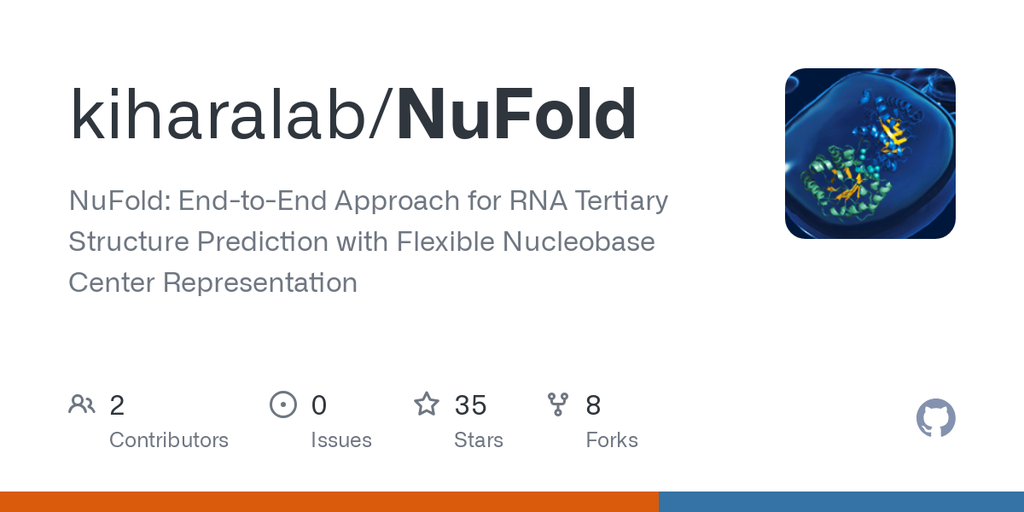 kiharalab/NuFold

NuFold: End-to-End Approach for RNA Tertiary Structure Prediction with Flexible Nucleobase Center Representation

2
Contributors

0
Issues

35
Stars

8
Forks